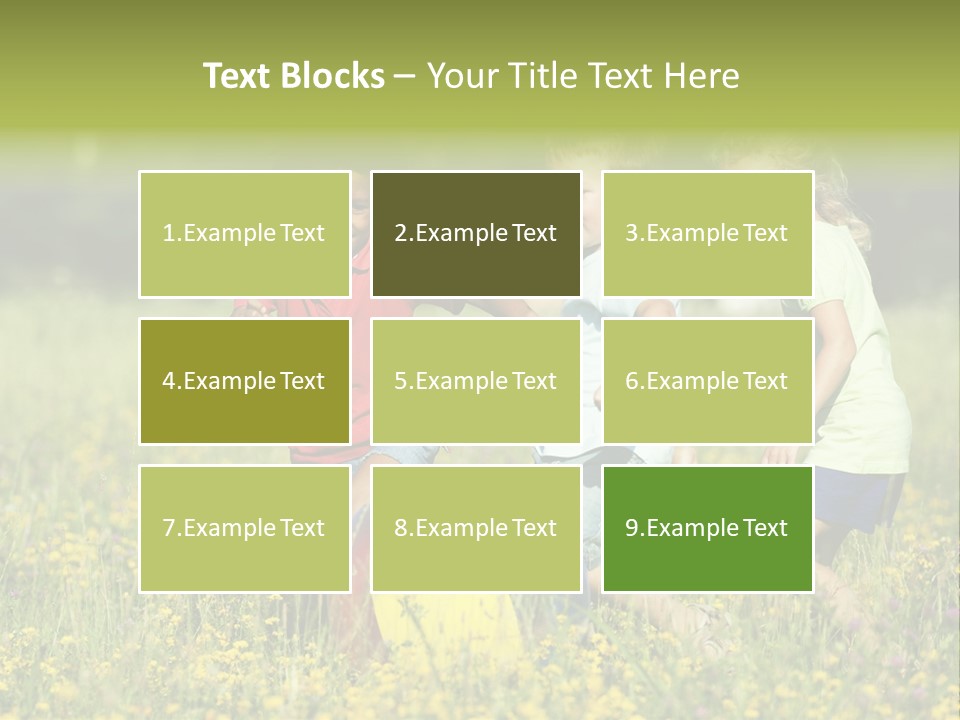 Text Blocks – Your Title Text Here

1.Example Text

2.Example Text

3.Example Text

4.Example Text

5.Example Text

6.Example Text

7.Example Text

8.Example Text

9.Example Text